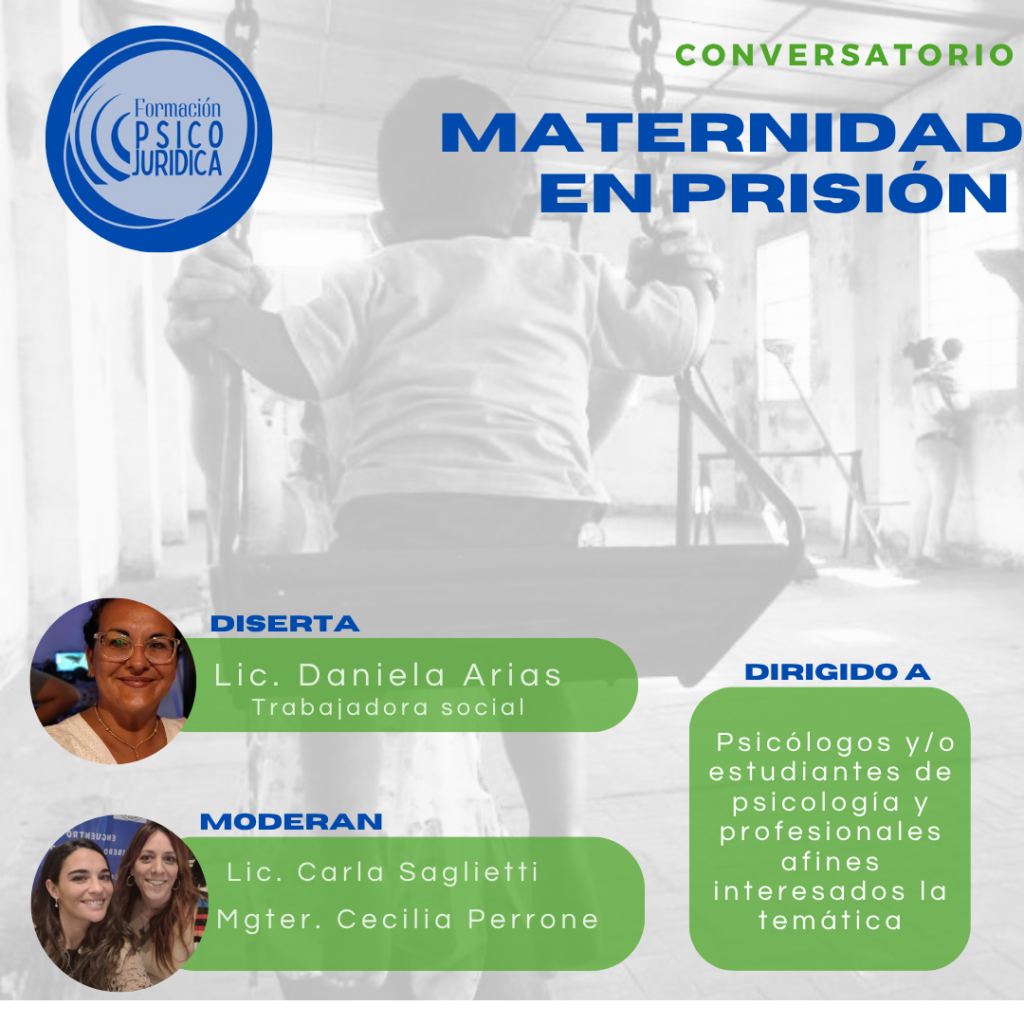 Formación PSICO JURIDICA

CONVERSATORIO

MATERNIDAD EN PRISIÓN

DISERTA

Lic. Daniela Arias
Trabajadora social

MODERAN

Lic. Carla Saglietti

Mgter. Cecilia Perrone

DIRIGIDO A

Psicólogos y/o estudiantes de psicología y profesionales afines interesados la temática